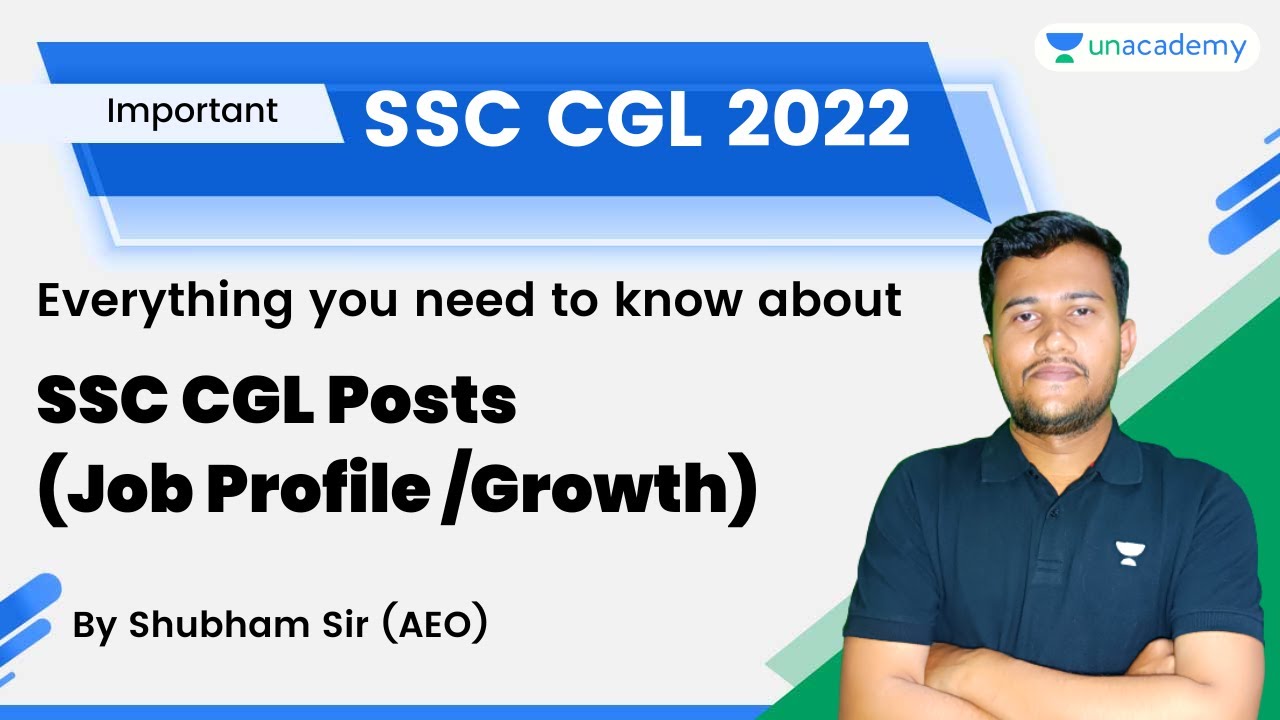 unacademy

Important SSC CGL 2022

Everything you need to know about

SSC CGL Posts
(Job Profile /Growth)

By Shubham Sir (AEO)